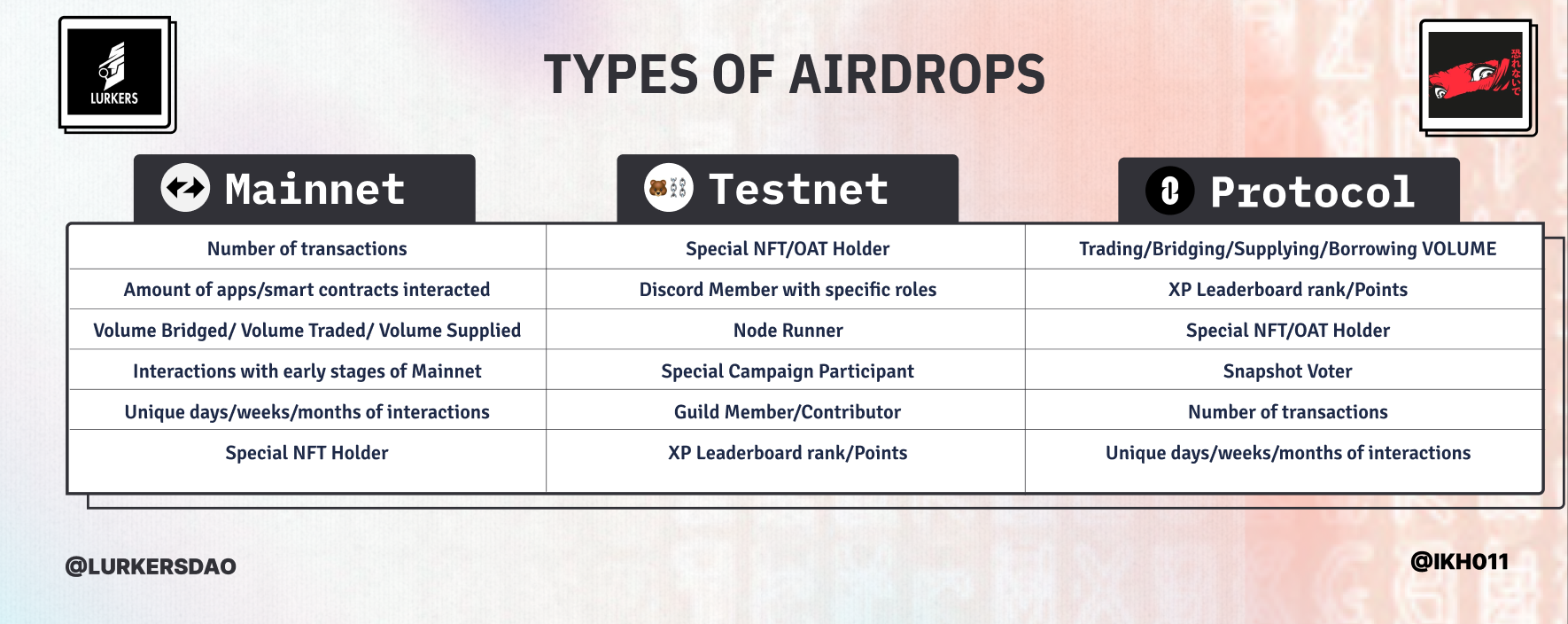 LURKERS

TYPES OF AIRDROPS

恐れないで

| Mainnet | Testnet | Protocol |
|---|---|---|
| Number of transactions | Special NFT/OAT Holder | Trading/Bridging/Supplying/Borrowing VOLUME |
| Amount of apps/smart contracts interacted | Discord Member with specific roles | XP Leaderboard rank/Points |
| Volume Bridged/ Volume Traded/ Volume Supplied | Node Runner | Special NFT/OAT Holder |
| Interactions with early stages of Mainnet | Special Campaign Participant | Snapshot Voter |
| Unique days/weeks/months of interactions | Guild Member/Contributor | Number of transactions |
| Special NFT Holder | XP Leaderboard rank/Points | Unique days/weeks/months of interactions |

@LURKERSDAO

@IKH011